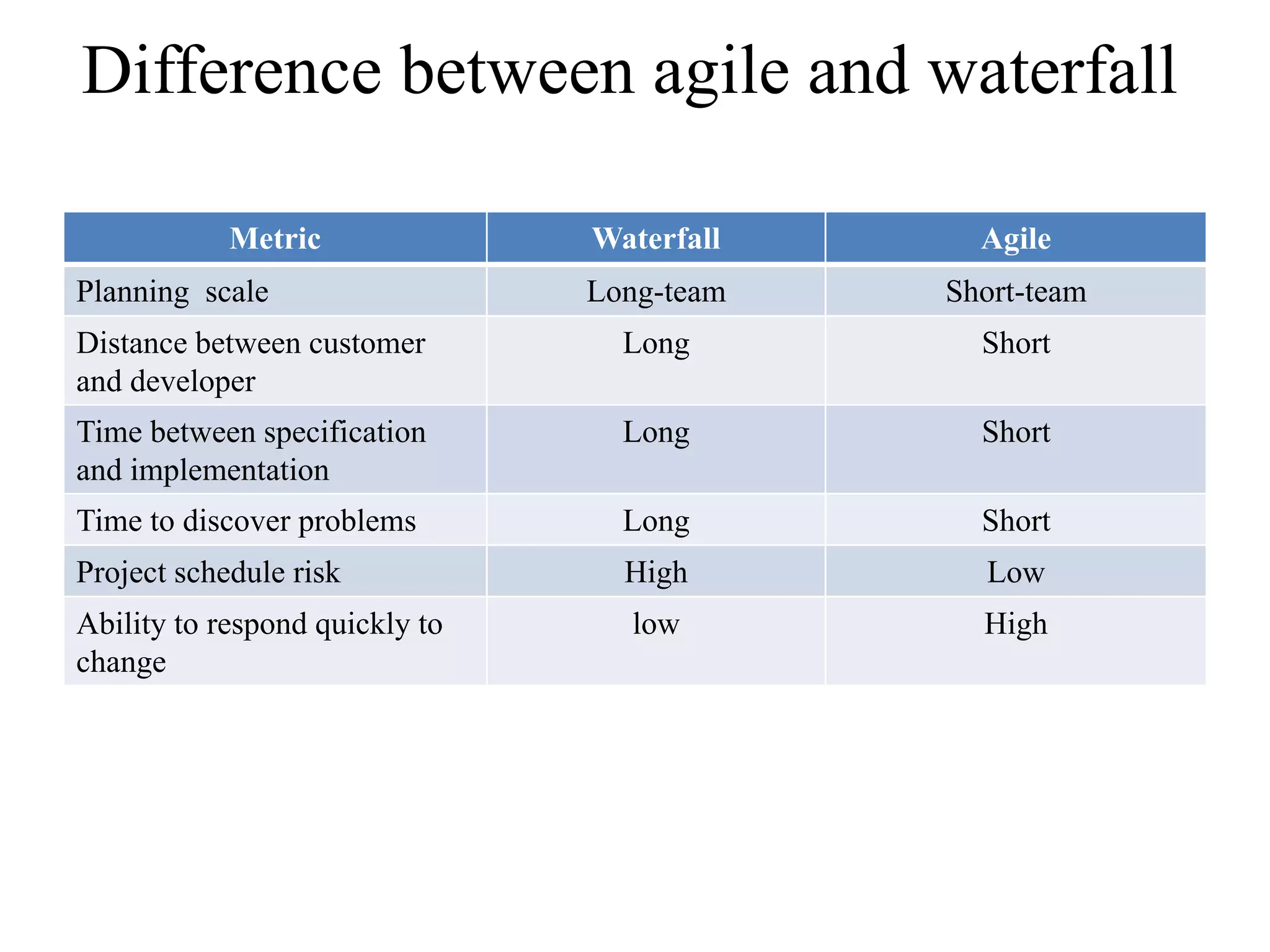 Difference between agile and waterfall

| Metric | Waterfall | Agile |
|---|---|---|
| Planning  scale | Long-team | Short-team |
| Distance between customer and developer | Long | Short |
| Time between specification and implementation | Long | Short |
| Time to discover problems | Long | Short |
| Project schedule risk | High | Low |
| Ability to respond quickly to change | low | High |